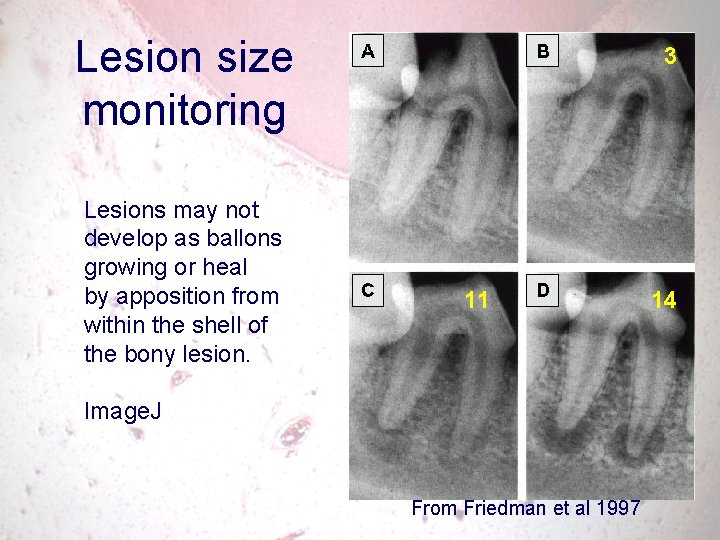 Lesion size monitoring

Lesions may not develop as ballons growing or heal by apposition from within the shell of the bony lesion.

ImageJ

A

B 3

C 11

D 14

From Friedman et al 1997